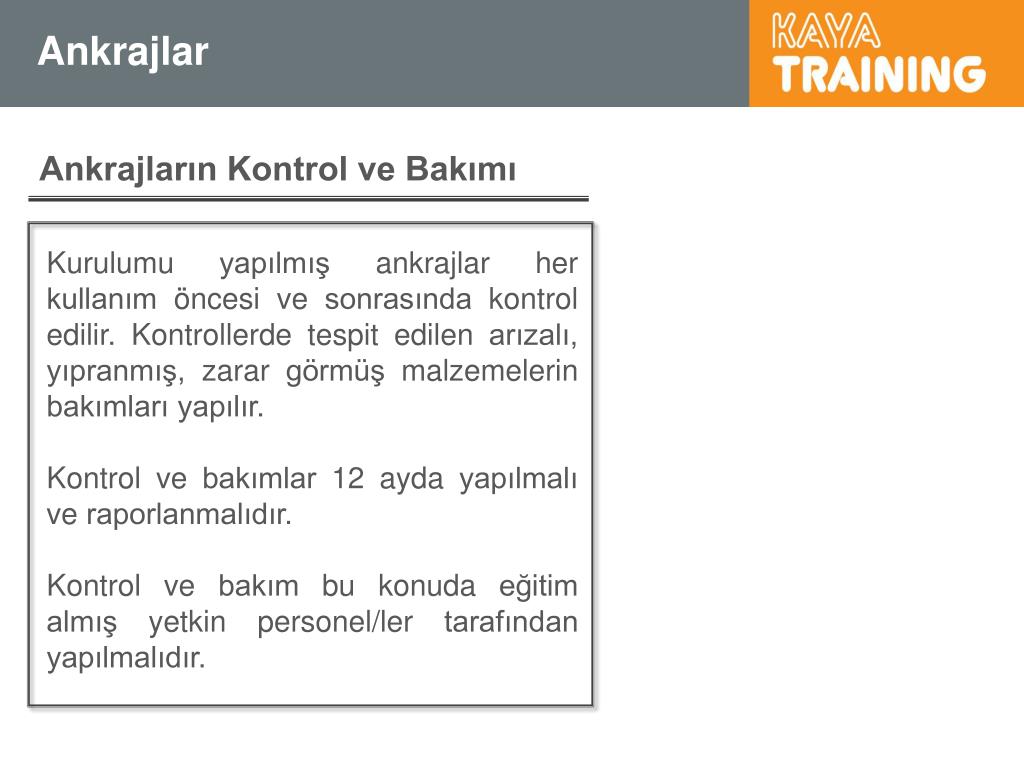 Ankrajlar

KAYA TRAINING

Ankrajların Kontrol ve Bakımı

Kurulumu yapılmış ankrajlar her kullanım öncesi ve sonrasında kontrol edilir. Kontrollerde tespit edilen arızalı, yıpranmış, zarar görmüş malzemelerin bakımları yapılır.

Kontrol ve bakımlar 12 ayda yapılmalı ve raporlanmalıdır.

Kontrol ve bakım bu konuda eğitim almış yetkin personel/ler tarafından yapılmalıdır.